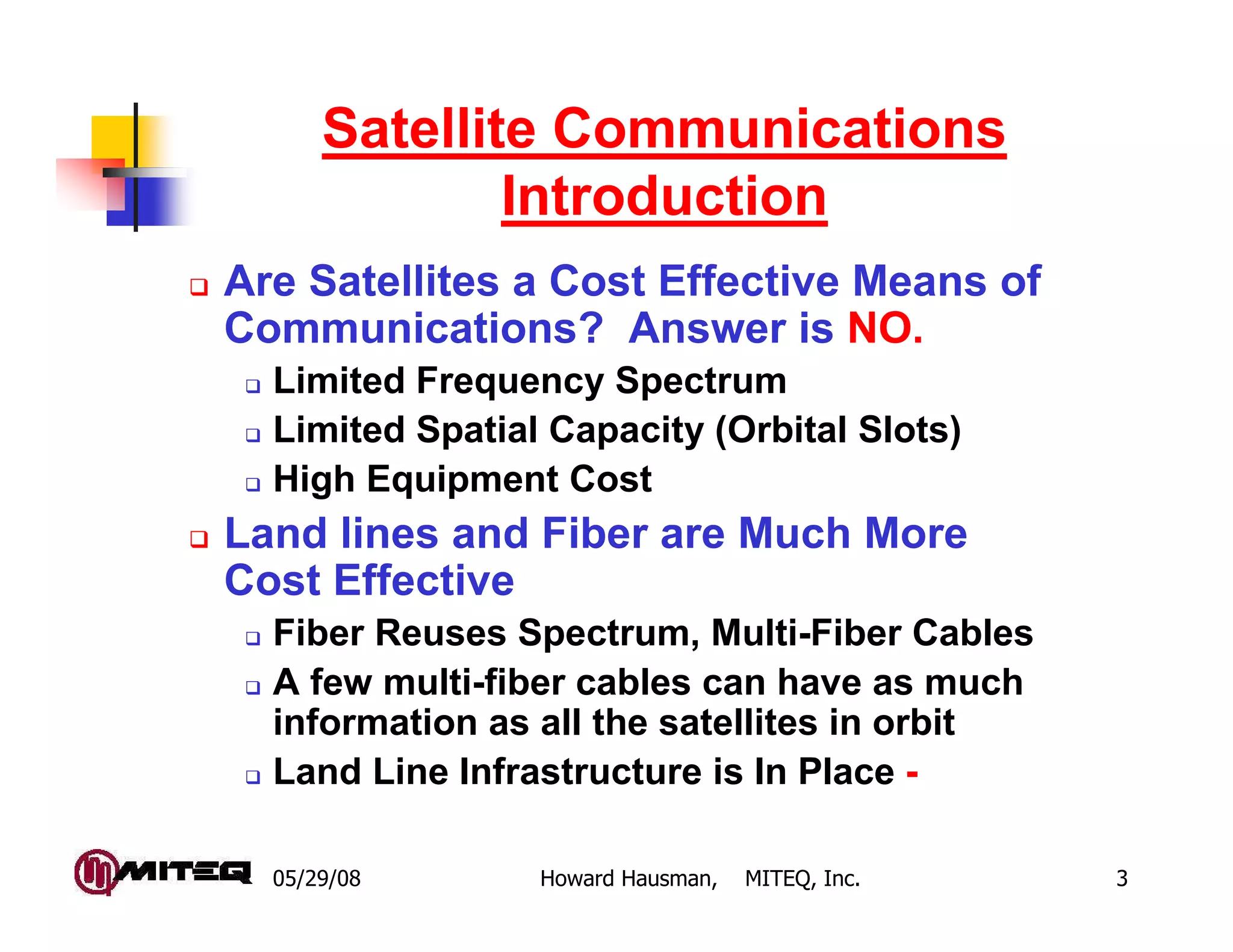 Satellite Communications Introduction

❑ Are Satellites a Cost Effective Means of Communications? Answer is NO.

❑ Limited Frequency Spectrum

❑ Limited Spatial Capacity (Orbital Slots)

❑ High Equipment Cost

❑ Land lines and Fiber are Much More Cost Effective

❑ Fiber Reuses Spectrum, Multi-Fiber Cables

❑ A few multi-fiber cables can have as much information as all the satellites in orbit

❑ Land Line Infrastructure is In Place -

MITEQ 05/29/08 Howard Hausman, MITEQ, Inc. 3